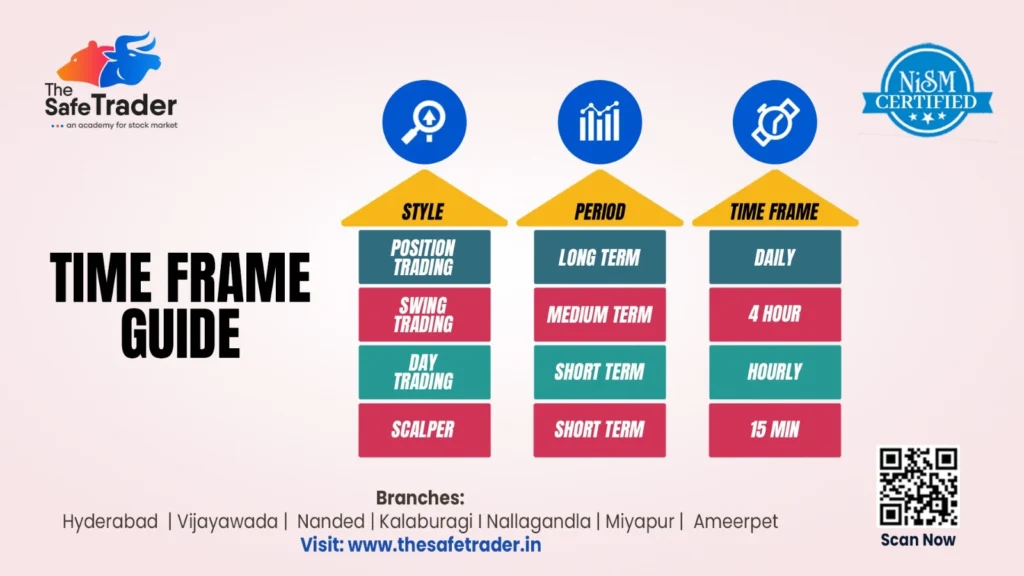 The SafeTrader
an academy for stock market

NiSM CERTIFIED

TIME FRAME GUIDE

| STYLE | PERIOD | TIME FRAME |
|---|---|---|
| POSITION TRADING | LONG TERM | DAILY |
| SWING TRADING | MEDIUM TERM | 4 HOUR |
| DAY TRADING | SHORT TERM | HOURLY |
| SCALPER | SHORT TERM | 15 MIN |

Branches:
Hyderabad | Vijayawada | Nanded | Kalaburagi I Nallagandla | Miyapur | Ameerpet
Visit: www.thesafetrader.in

Scan Now